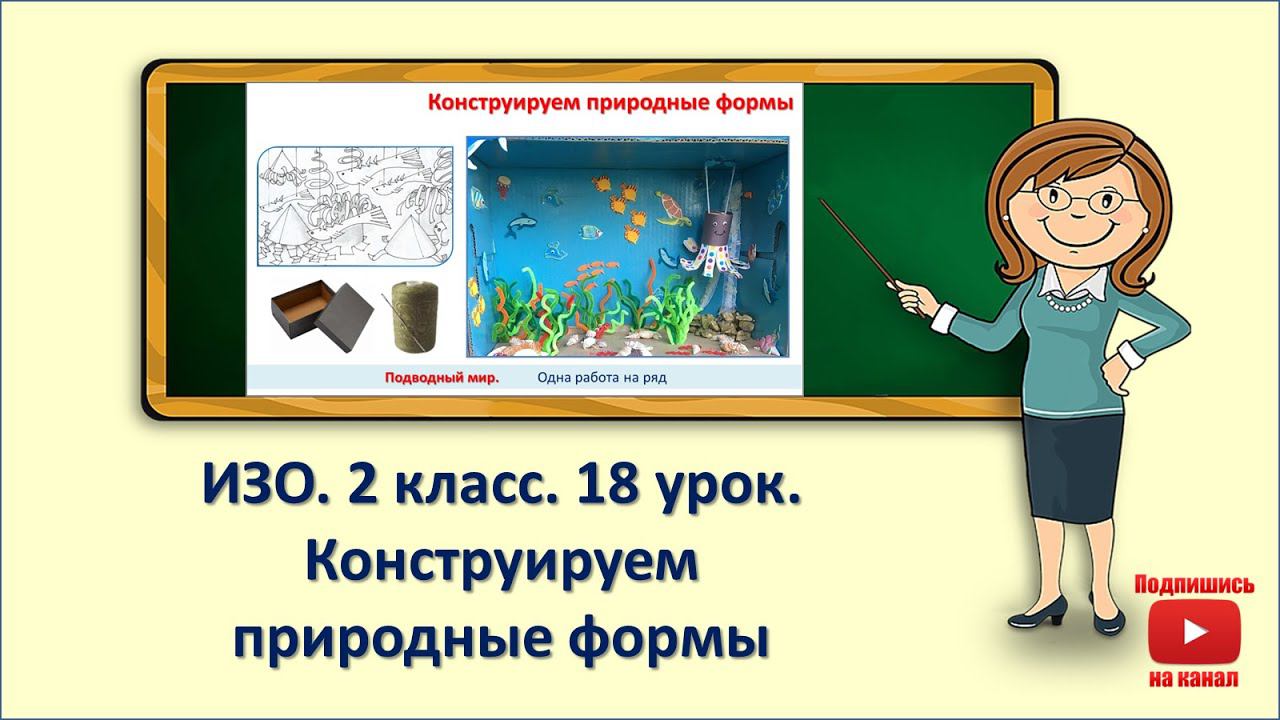 Конструируем природные формы

Подводный мир. Одна работа на ряд

ИЗО. 2 класс. 18 урок.
Конструируем
природные формы

Подпишись
на канал